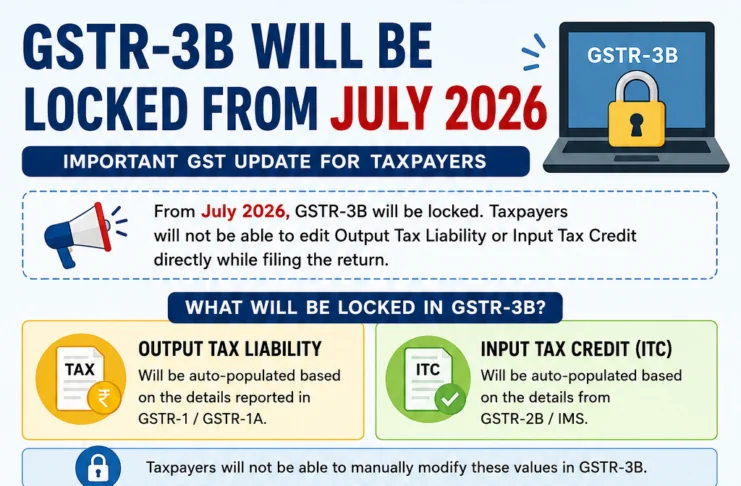 GSTR-3B WILL BE LOCKED FROM JULY 2026

GSTR-3B

IMPORTANT GST UPDATE FOR TAXPAYERS

From July 2026, GSTR-3B will be locked. Taxpayers will not be able to edit Output Tax Liability or Input Tax Credit directly while filing the return.

WHAT WILL BE LOCKED IN GSTR-3B?

TAX

₹

OUTPUT TAX LIABILITY

Will be auto-populated based on the details reported in GSTR-1 / GSTR-1A.

ITC

INPUT TAX CREDIT (ITC)

Will be auto-populated based on the details from GSTR-2B / IMS.

Taxpayers will not be able to manually modify these values in GSTR-3B.